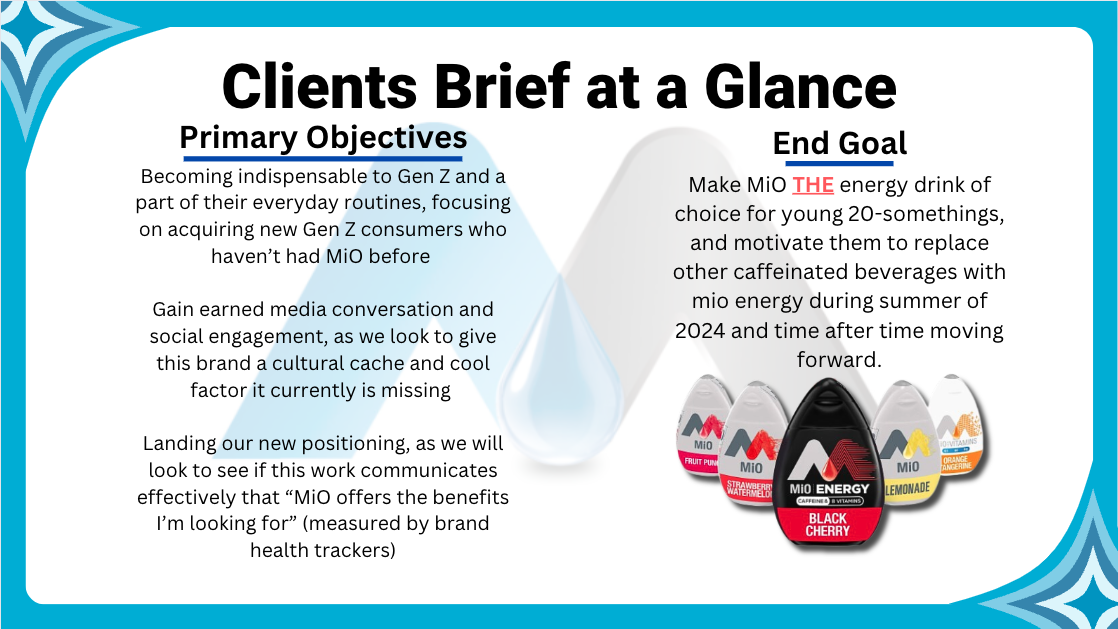 Clients Brief at a Glance

Primary Objectives

Becoming indispensable to Gen Z and a part of their everyday routines, focusing on acquiring new Gen Z consumers who haven't had MiO before

Gain earned media conversation and social engagement, as we look to give this brand a cultural cache and cool factor it currently is missing

Landing our new positioning, as we will look to see if this work communicates effectively that "MiO offers the benefits I'm looking for" (measured by brand health trackers)

End Goal

Make MiO THE energy drink of choice for young 20-somethings, and motivate them to replace other caffeinated beverages with mio energy during summer of 2024 and time after time moving forward.

MiO FRUIT PUNCH

MiO STRAWBERRY WATERMELON

MiO ENERGY CAFFEINE B VITAMINS BLACK CHERRY

MiO LEMONADE

MiO VITAMINS ORANGE TANGERINE